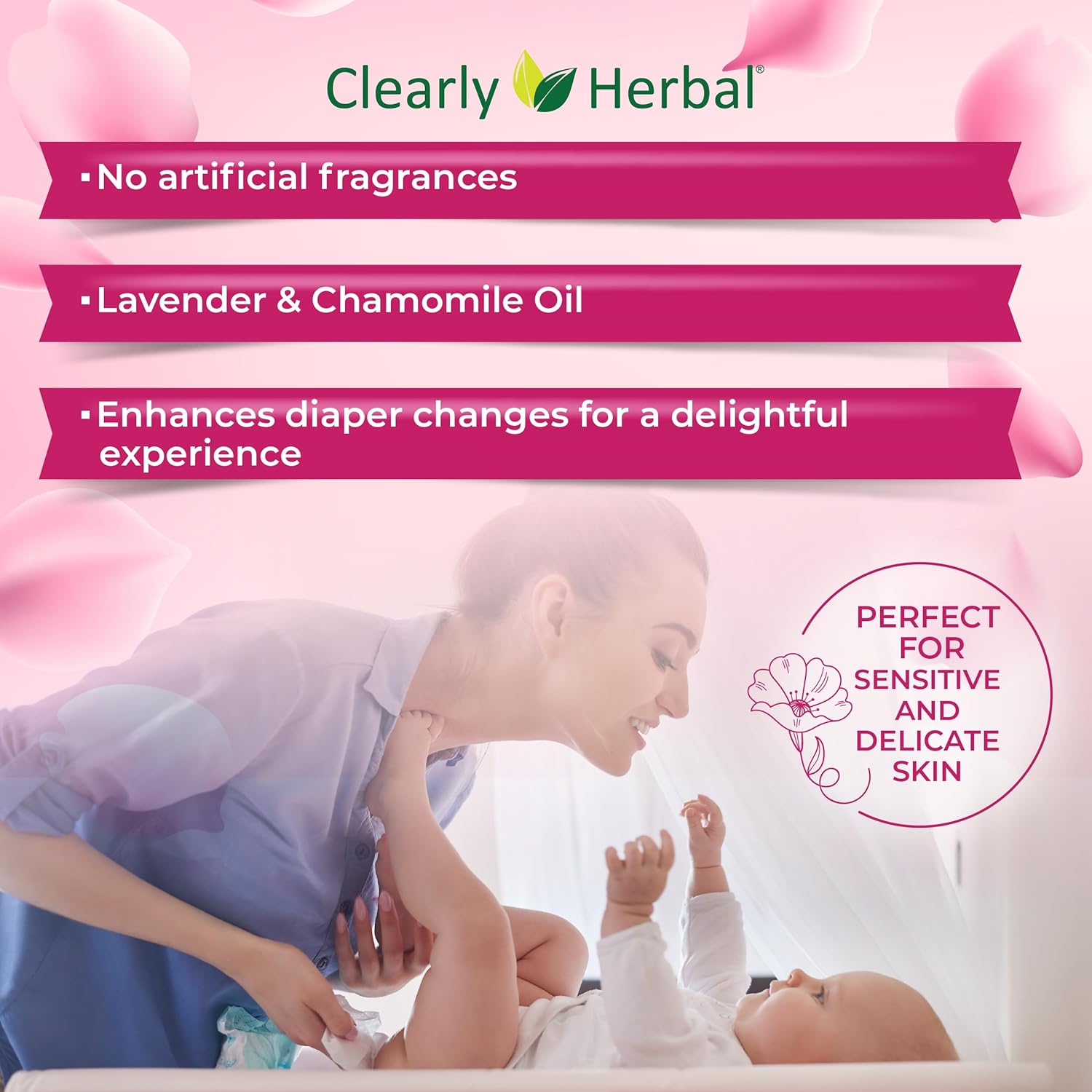 Clearly Herbal®

▪ No artificial fragrances

▪ Lavender & Chamomile Oil

▪ Enhances diaper changes for a delightful experience

PERFECT FOR SENSITIVE AND DELICATE SKIN